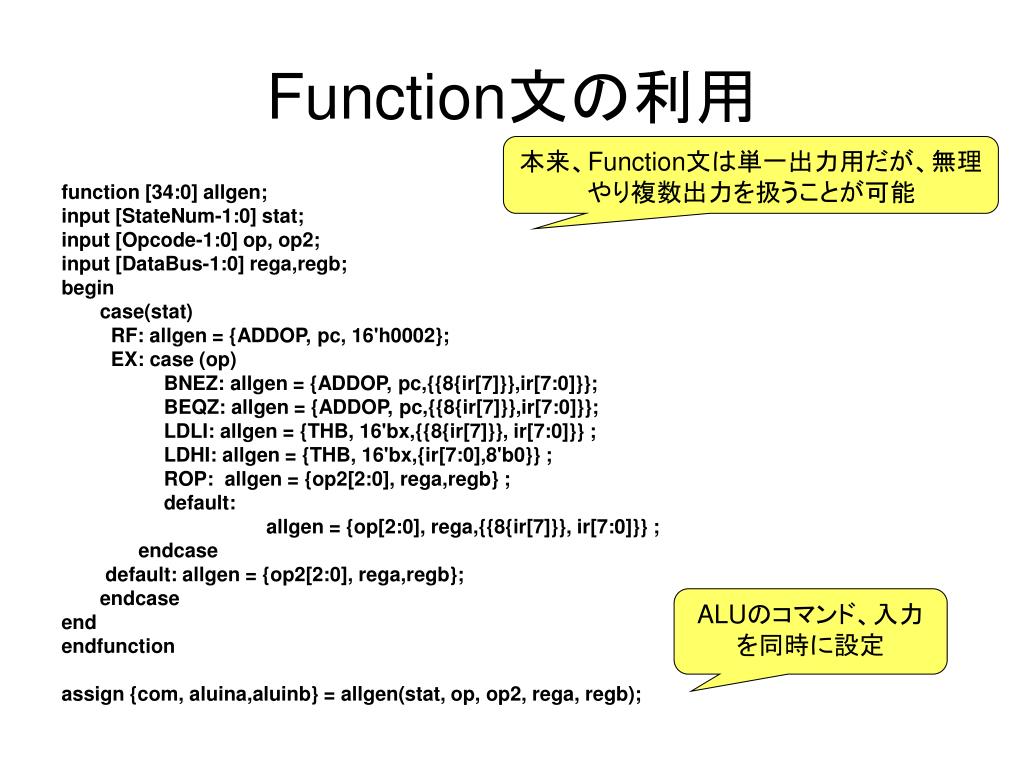 Function文の利用

本来、Function文は単一出力用だが、無理やり複数出力を扱うことが可能

function [34:0] allgen;
input [StateNum-1:0] stat;
input [Opcode-1:0] op, op2;
input [DataBus-1:0] rega,regb;
begin
case(stat)
RF: allgen = {ADDOP, pc, 16'h0002};
EX: case (op)
BNEZ: allgen = {ADDOP, pc,{{8{ir[7]}},ir[7:0]}};
BEQZ: allgen = {ADDOP, pc,{{8{ir[7]}},ir[7:0]}};
LDLI: allgen = {THB, 16'bx,{{8{ir[7]}}, ir[7:0]}} ;
LDHI: allgen = {THB, 16'bx,{ir[7:0],8'b0}} ;
ROP: allgen = {op2[2:0], rega,regb} ;
default:
allgen = {op[2:0], rega,{{8{ir[7]}}, ir[7:0]}} ;
endcase
default: allgen = {op2[2:0], rega,regb};
endcase
end
endfunction

assign {com, aluina,aluinb} = allgen(stat, op, op2, rega, regb);

ALUのコマンド、入力を同時に設定